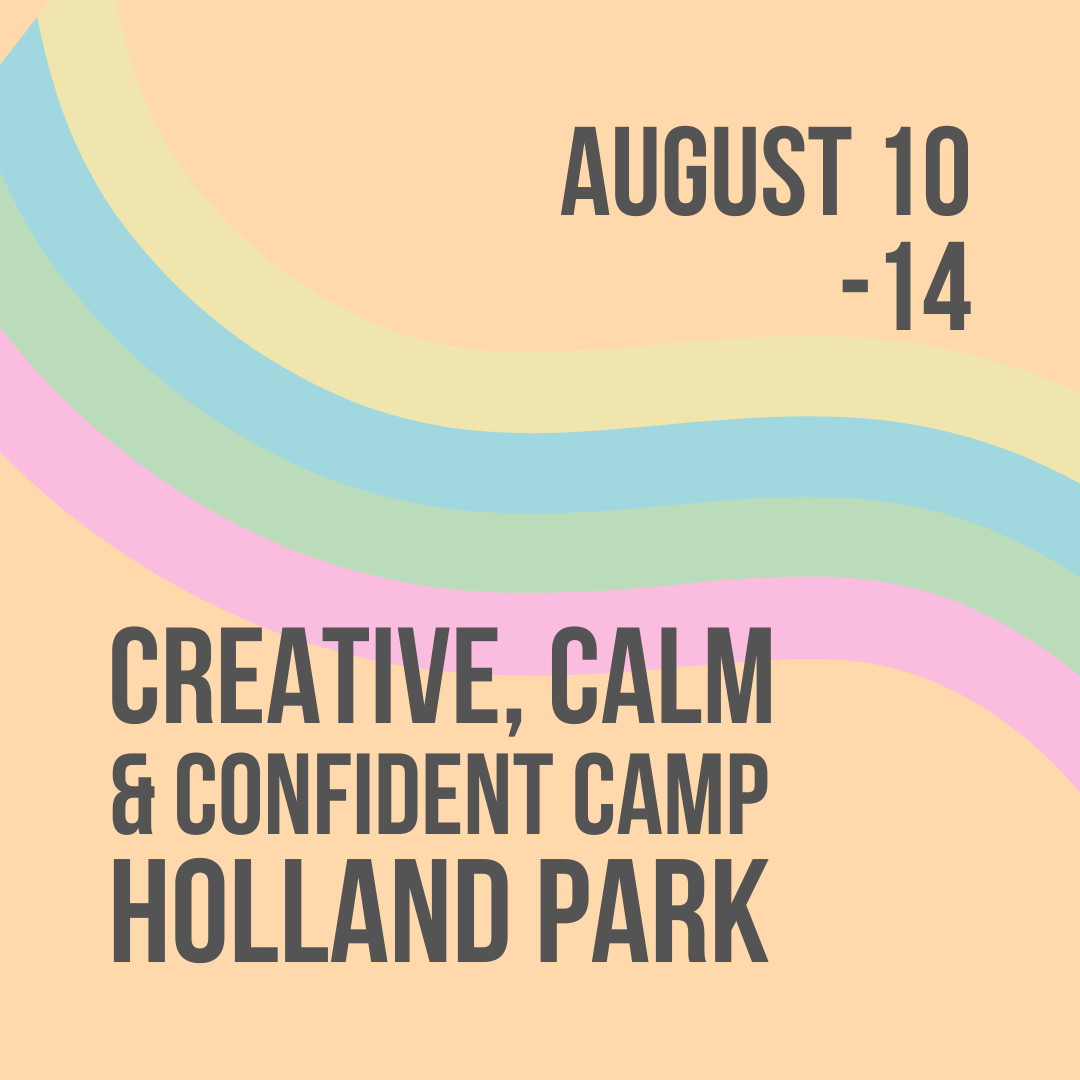 AUGUST 10
-14

CREATIVE, CALM
& CONFIDENT CAMP
HOLLAND PARK